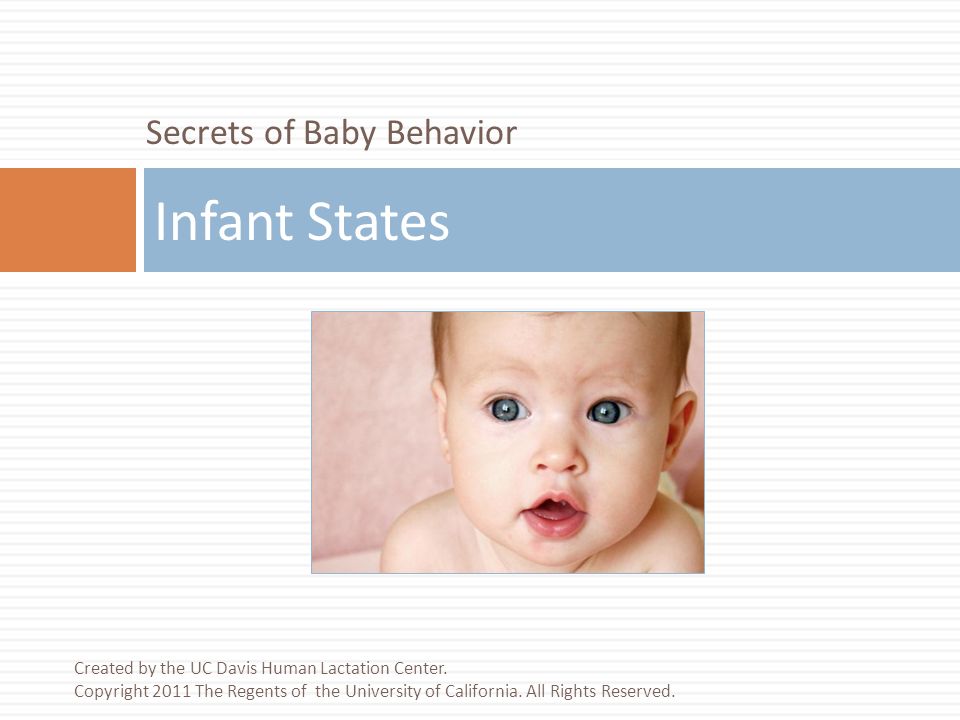 Secrets of Baby Behavior

Infant States

Created by the UC Davis Human Lactation Center.
Copyright 2011 The Regents of the University of California. All Rights Reserved.